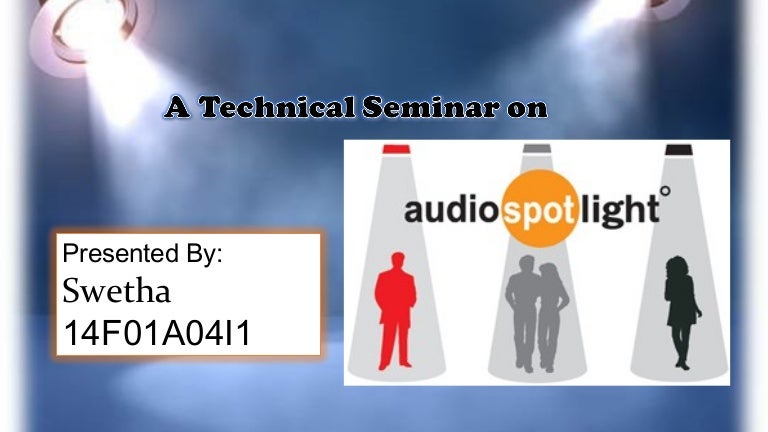 A Technical Seminar on

audiospotlight°

Presented By:
Swetha
14F01A04I1